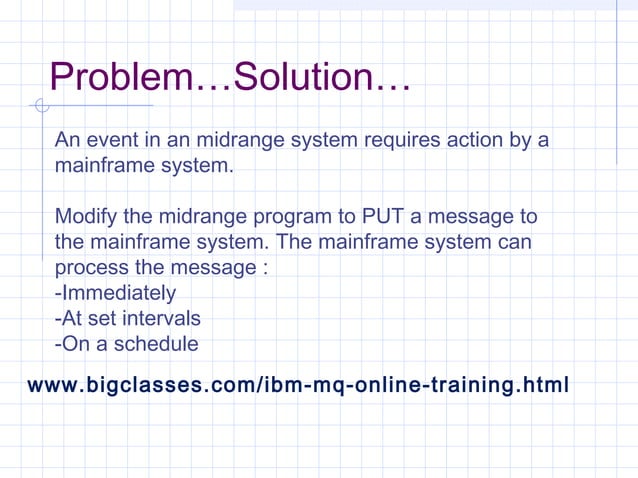 Problem…Solution…

An event in an midrange system requires action by a mainframe system.

Modify the midrange program to PUT a message to the mainframe system. The mainframe system can process the message :
-Immediately
-At set intervals
-On a schedule

www.bigclasses.com/ibm-mq-online-training.html